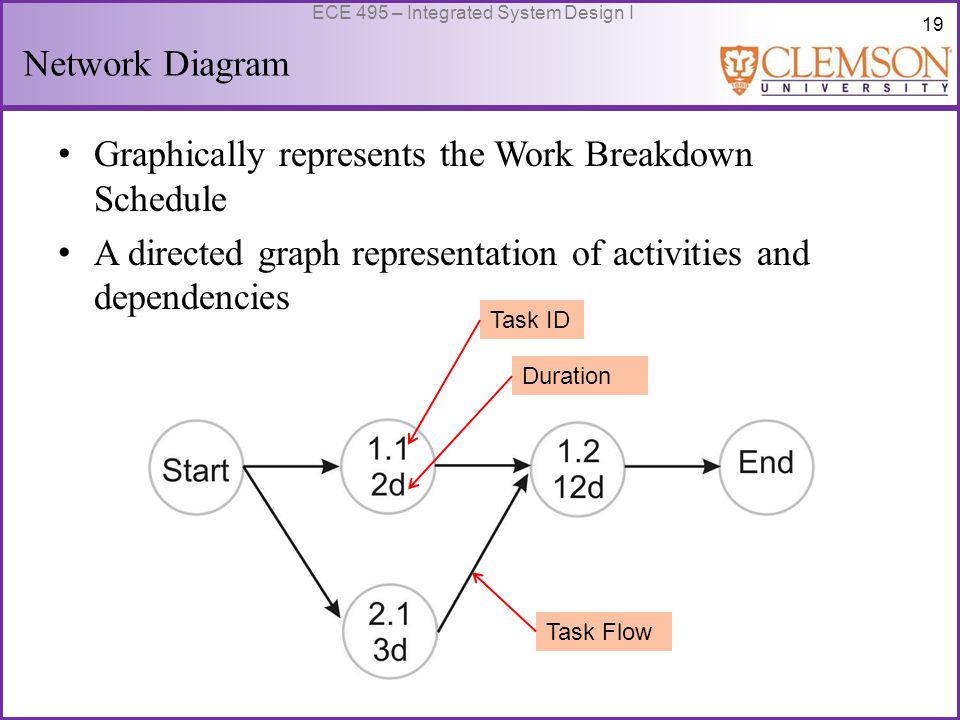 ECE 495 – Integrated System Design I

19

Network Diagram

CLEMSON
UNIVERSITY

• Graphically represents the Work Breakdown Schedule

• A directed graph representation of activities and dependencies

Task ID

Duration

Start

1.1
2d

1.2
12d

End

2.1
3d

Task Flow